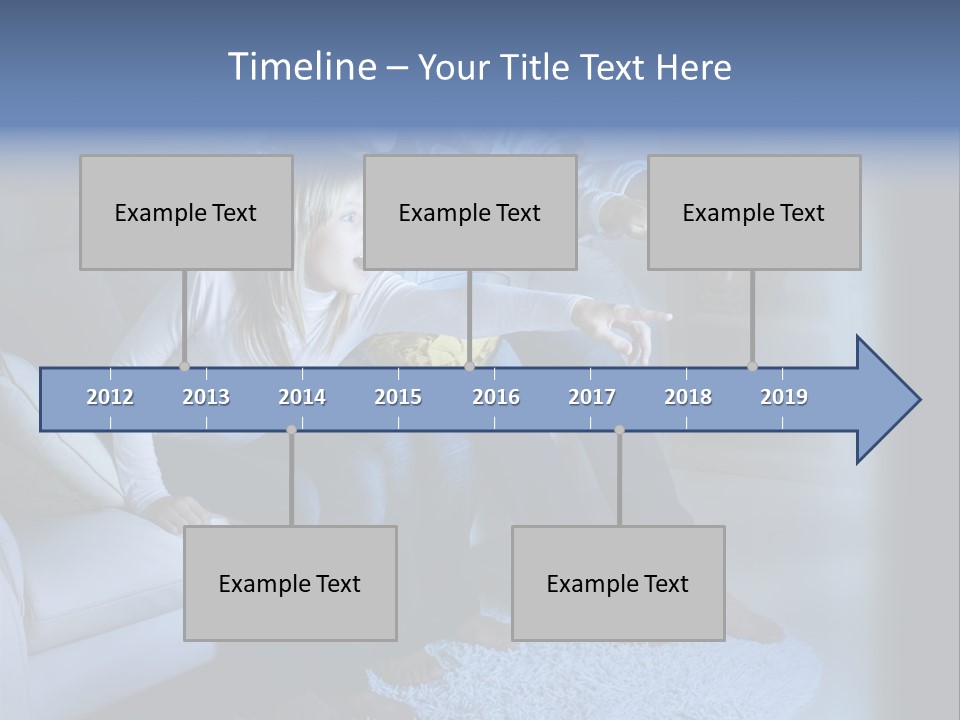 Timeline – Your Title Text Here

Example Text

Example Text

Example Text

2012 2013 2014 2015 2016 2017 2018 2019

Example Text

Example Text